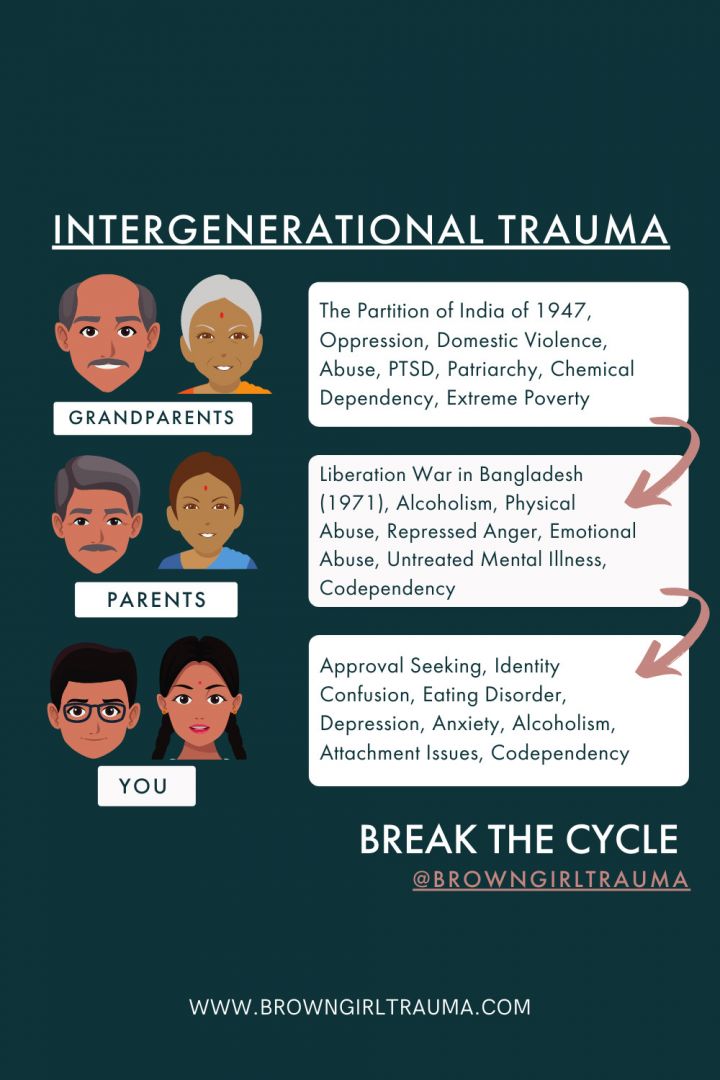 INTERGENERATIONAL TRAUMA

GRANDPARENTS

The Partition of India of 1947, Oppression, Domestic Violence, Abuse, PTSD, Patriarchy, Chemical Dependency, Extreme Poverty

PARENTS

Liberation War in Bangladesh (1971), Alcoholism, Physical Abuse, Repressed Anger, Emotional Abuse, Untreated Mental Illness, Codependency

YOU

Approval Seeking, Identity Confusion, Eating Disorder, Depression, Anxiety, Alcoholism, Attachment Issues, Codependency

BREAK THE CYCLE

@BROWNGIRLTRAUMA

WWW.BROWNGIRLTRAUMA.COM